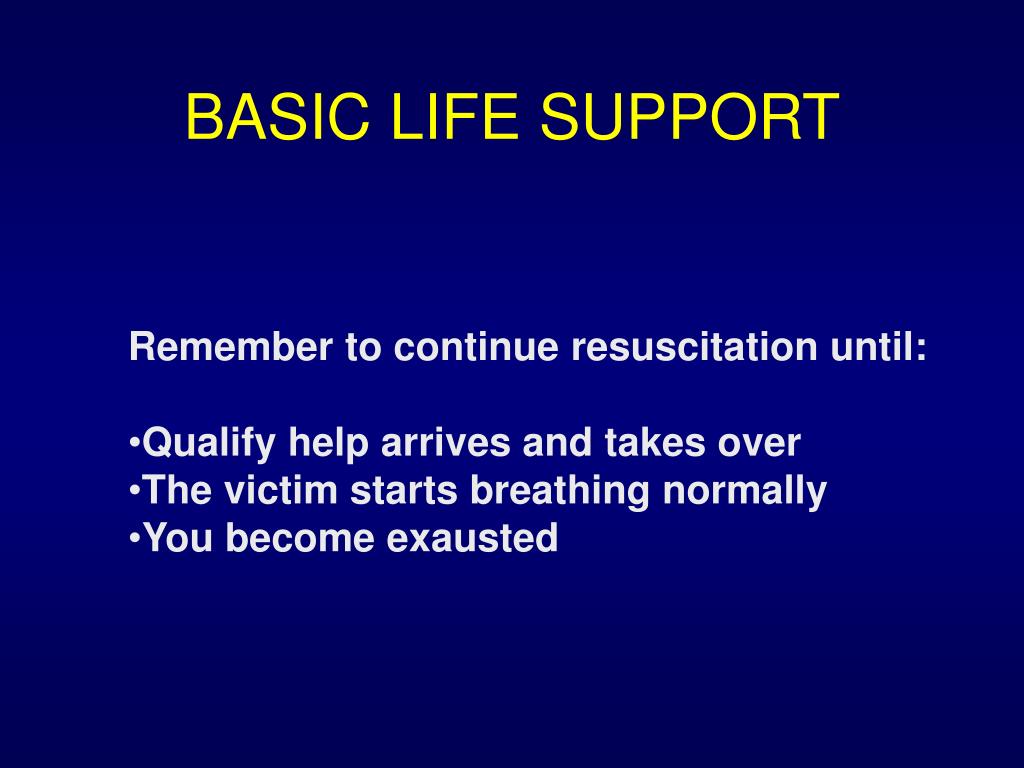 BASIC LIFE SUPPORT

Remember to continue resuscitation until:

•Qualify help arrives and takes over
•The victim starts breathing normally
•You become exausted